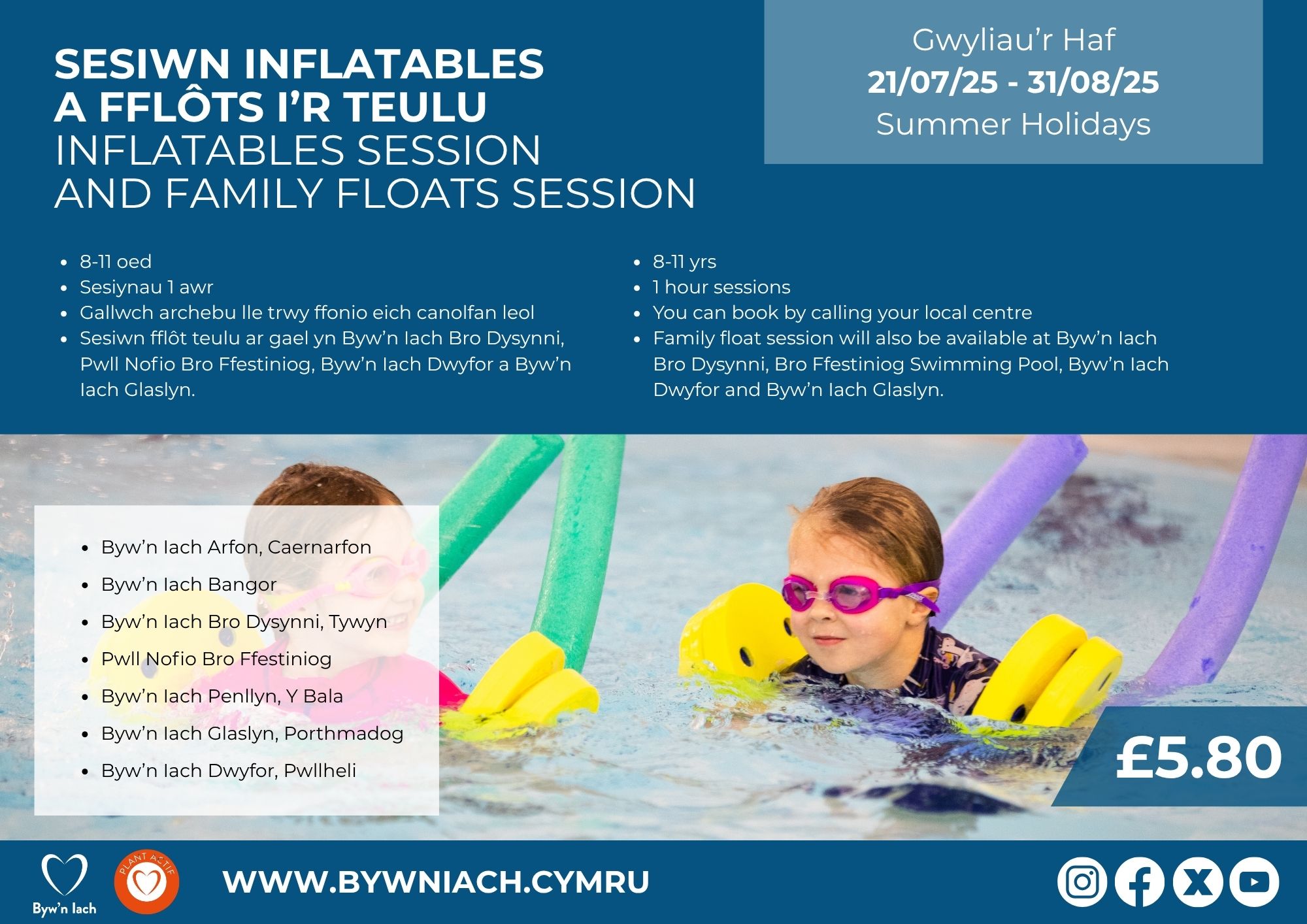 SESIWN INFLATABLES A FFLÔTS I'R TEULU
INFLATABLES SESSION AND FAMILY FLOATS SESSION

Gwyliau'r Haf
21/07/25 - 31/08/25
Summer Holidays

- 8-11 oed
- Sesiynau 1 awr
- Gallwch archebu lle trwy ffonio eich canolfan leol
- Sesiwn fflôt teulu ar gael yn Byw'n Iach Bro Dysynni, Pwll Nofio Bro Ffestiniog, Byw'n Iach Dwyfor a Byw'n Iach Glaslyn.

- 8-11 yrs
- 1 hour sessions
- You can book by calling your local centre
- Family float session will also be available at Byw'n Iach Bro Dysynni, Bro Ffestiniog Swimming Pool, Byw'n Iach Dwyfor and Byw'n Iach Glaslyn.

- Byw'n Iach Arfon, Caernarfon
- Byw'n Iach Bangor
- Byw'n Iach Bro Dysynni, Tywyn
- Pwll Nofio Bro Ffestiniog
- Byw'n Iach Penllyn, Y Bala
- Byw'n Iach Glaslyn, Porthmadog
- Byw'n Iach Dwyfor, Pwllheli

£5.80

Byw'n Iach
PLANT ACTIF
WWW.BYWNIACH.CYMRU